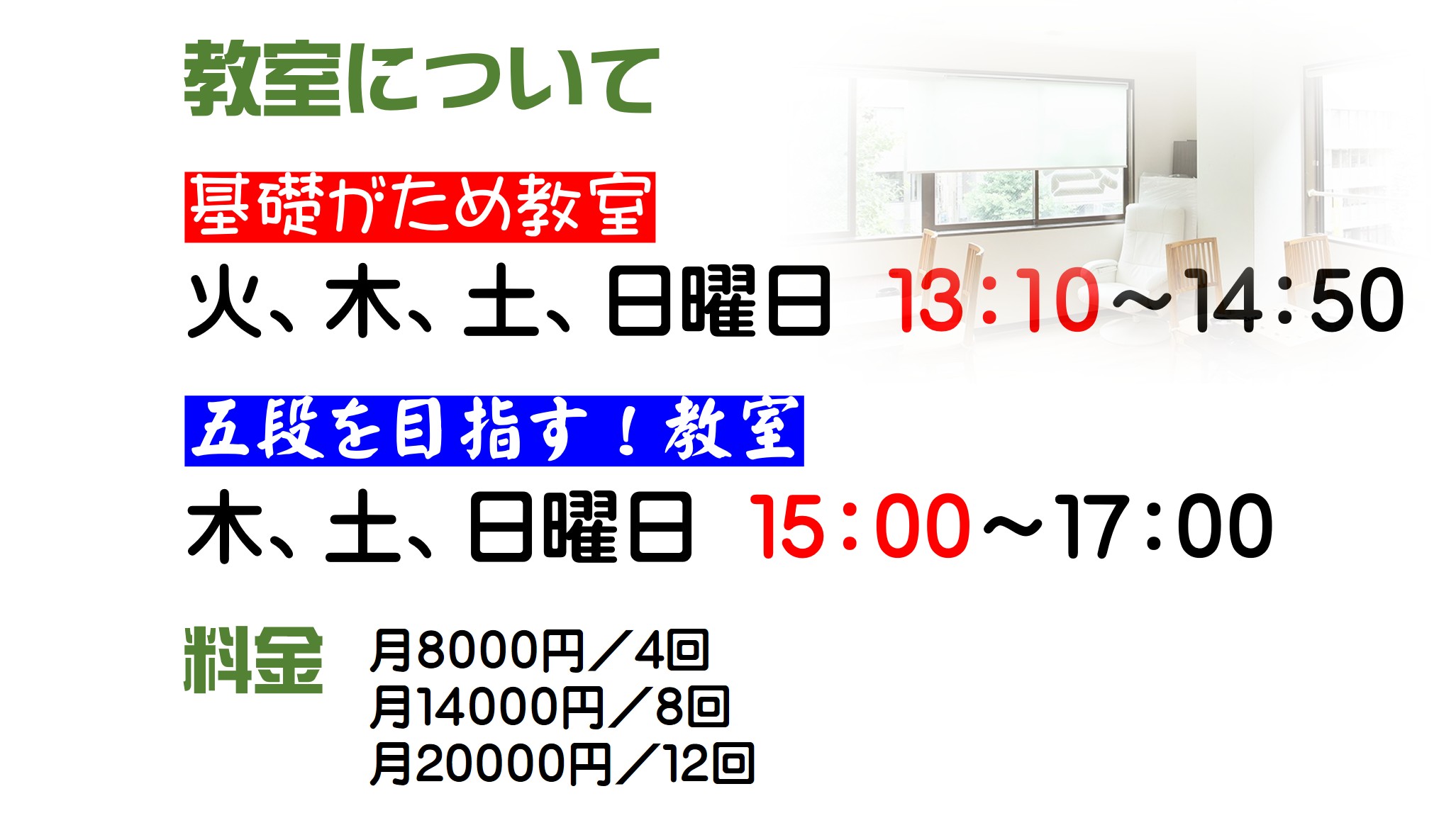 教室について

基礎がため教室

火、木、土、日曜日 13：10～14：50

五段を目指す！教室

木、土、日曜日 15：00～17：00

料金 月8000円／4回
月14000円／8回
月20000円／12回